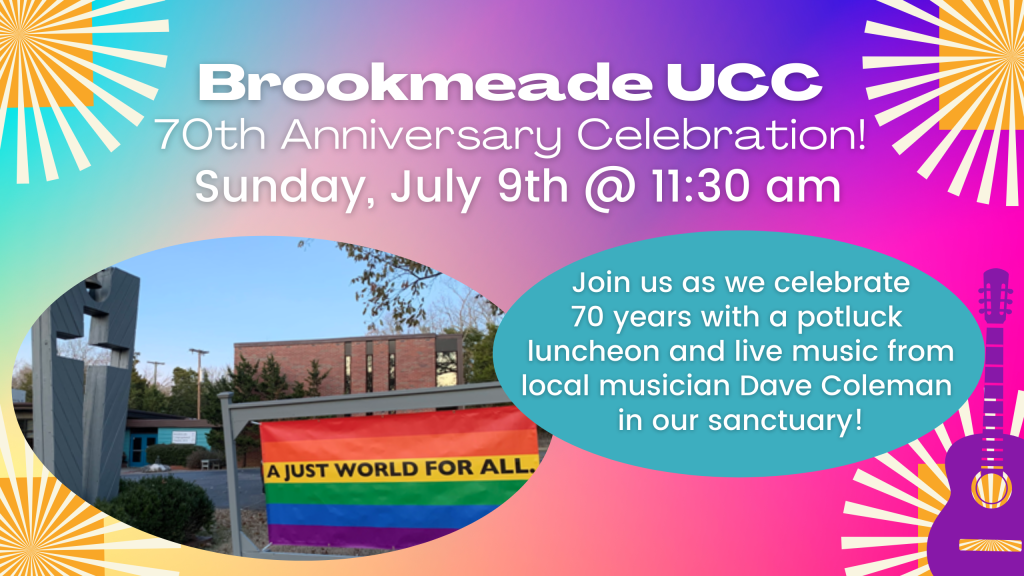 Brookmeade UCC
70th Anniversary Celebration!
Sunday, July 9th @ 11:30 am

A JUST WORLD FOR ALL.

Join us as we celebrate 70 years with a potluck luncheon and live music from local musician Dave Coleman in our sanctuary!